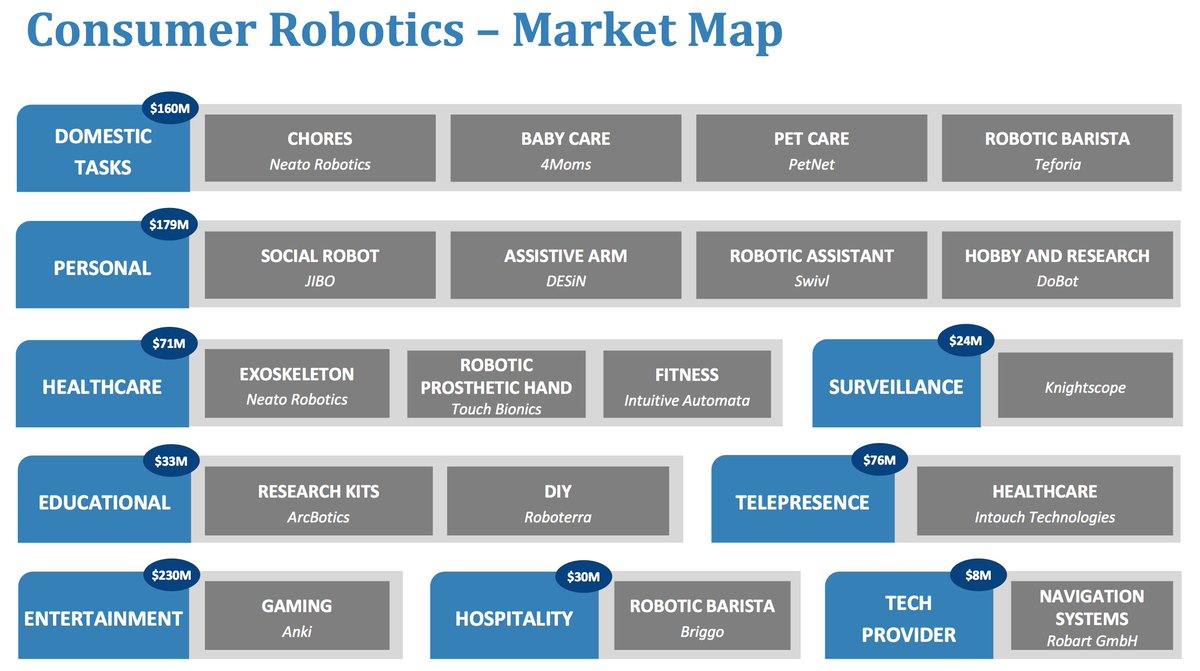 Consumer Robotics – Market Map

$160M
DOMESTIC TASKS

CHORES
Neato Robotics

BABY CARE
4Moms

PET CARE
PetNet

ROBOTIC BARISTA
Teforia

$179M
PERSONAL

SOCIAL ROBOT
JIBO

ASSISTIVE ARM
DESiN

ROBOTIC ASSISTANT
Swivl

HOBBY AND RESEARCH
DoBot

$71M
HEALTHCARE

EXOSKELETON
Neato Robotics

ROBOTIC PROSTHETIC HAND
Touch Bionics

FITNESS
Intuitive Automata

$24M
SURVEILLANCE

Knightscope

$33M
EDUCATIONAL

RESEARCH KITS
ArcBotics

DIY
Roboterra

$76M
TELEPRESENCE

HEALTHCARE
Intouch Technologies

$230M
ENTERTAINMENT

GAMING
Anki

$30M
HOSPITALITY

ROBOTIC BARISTA
Briggo

$8M
TECH PROVIDER

NAVIGATION SYSTEMS
Robart GmbH